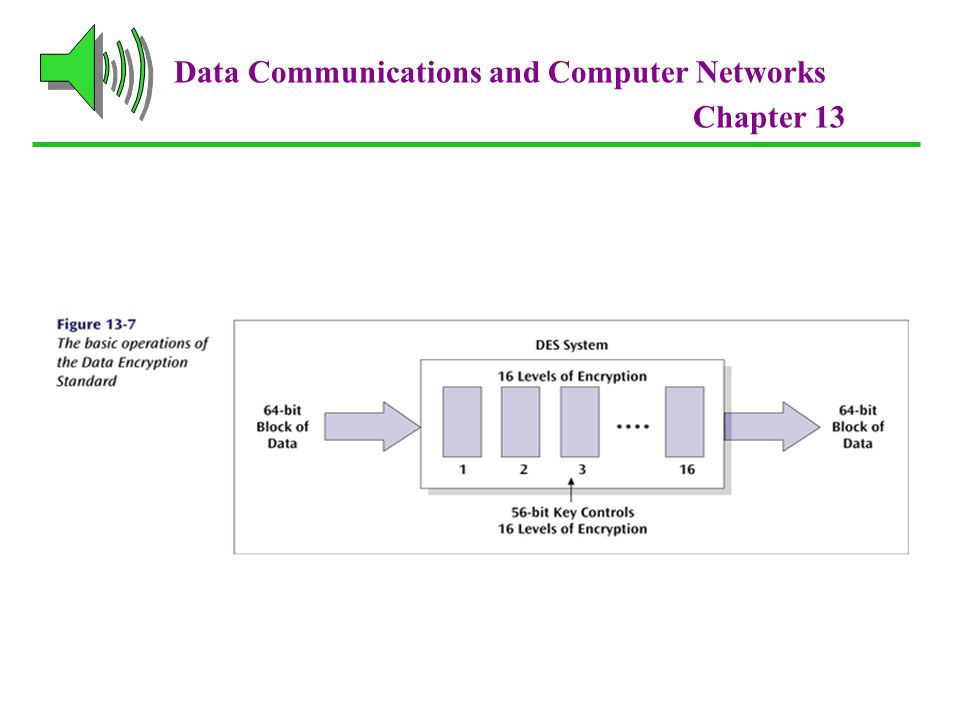 Data Communications and Computer Networks
Chapter 13

Figure 13-7
The basic operations of the Data Encryption Standard

DES System

16 Levels of Encryption

64-bit Block of Data

1 2 3 .... 16

64-bit Block of Data

56-bit Key Controls
16 Levels of Encryption